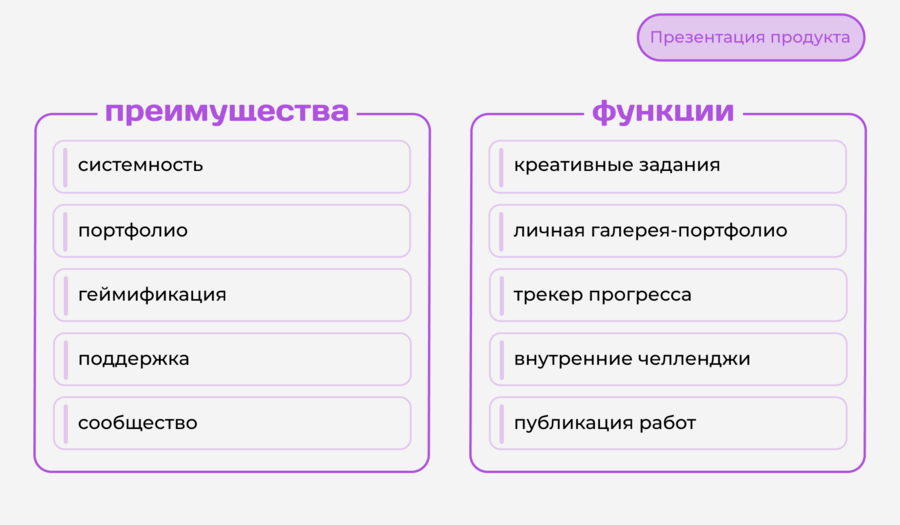 Презентация продукта

преимущества

системность

портфолио

геймификация

поддержка

сообщество

функции

креативные задания

личная галерея-портфолио

трекер прогресса

внутренние челленджи

публикация работ